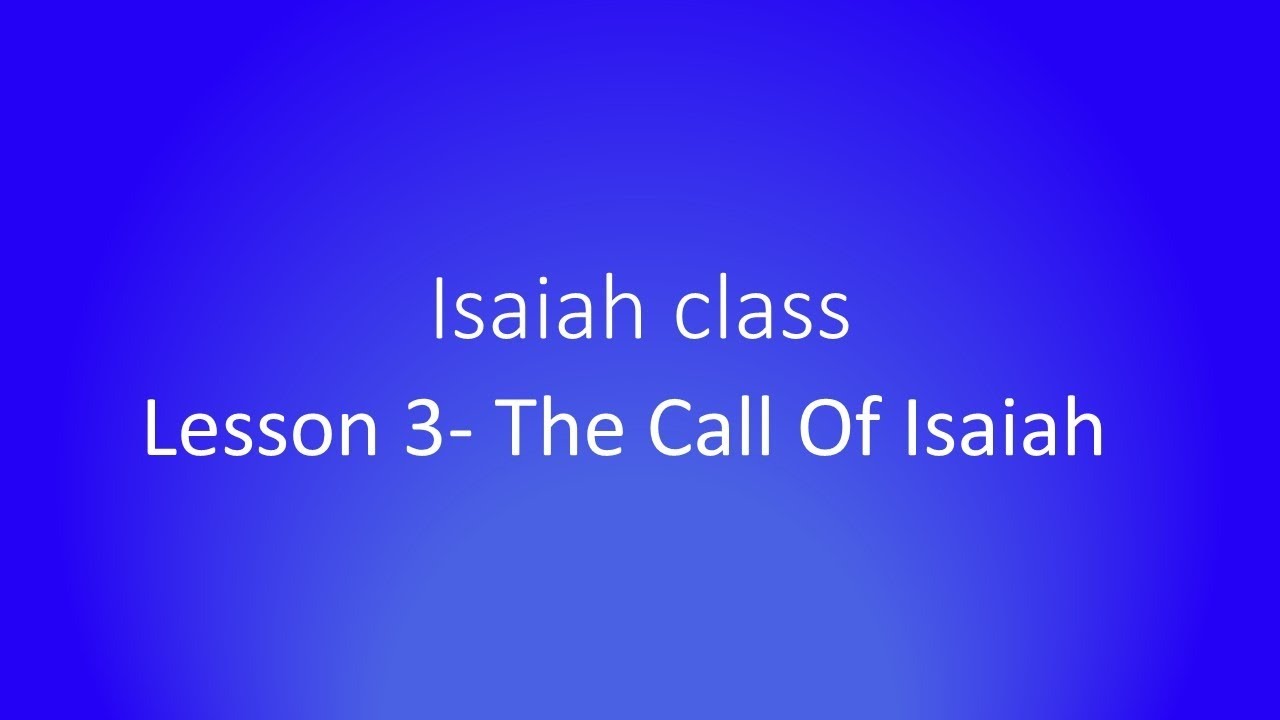 Isaiah class

Lesson 3- The Call Of Isaiah